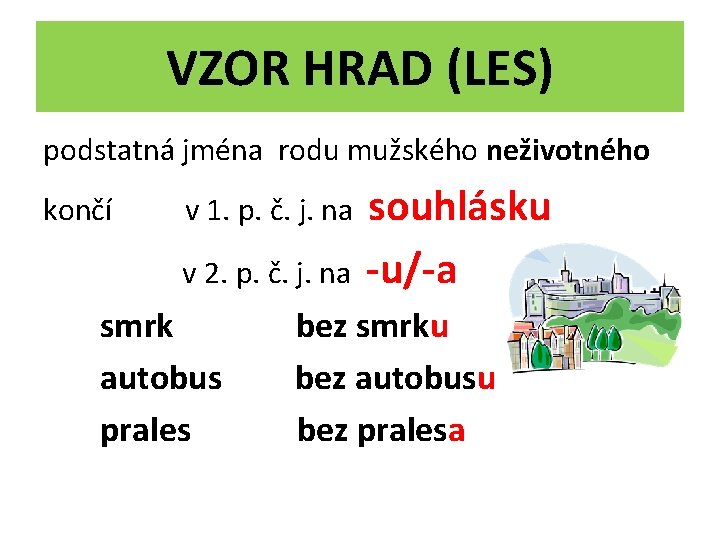 VZOR HRAD (LES)

podstatná jména rodu mužského neživotného

končí v 1. p. č. j. na souhlásku

v 2. p. č. j. na -u/-a

smrk bez smrku

autobus bez autobusu

prales bez pralesa